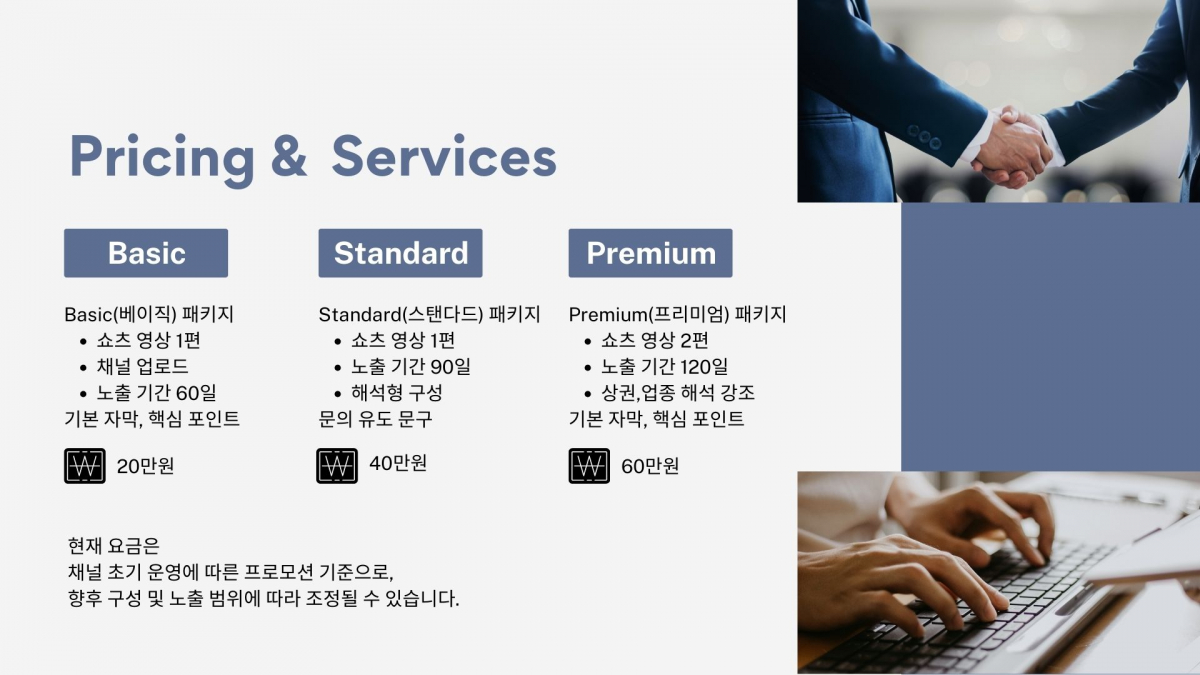 Pricing & Services

Basic

Basic(베이직) 패키지
- 쇼츠 영상 1편
- 채널 업로드
- 노출 기간 60일
기본 자막, 핵심 포인트

₩ 20만원

Standard

Standard(스탠다드) 패키지
- 쇼츠 영상 1편
- 노출 기간 90일
- 해석형 구성
문의 유도 문구

₩ 40만원

Premium

Premium(프리미엄) 패키지
- 쇼츠 영상 2편
- 노출 기간 120일
- 상권,업종 해석 강조
기본 자막, 핵심 포인트

₩ 60만원

현재 요금은
채널 초기 운영에 따른 프로모션 기준으로,
향후 구성 및 노출 범위에 따라 조정될 수 있습니다.